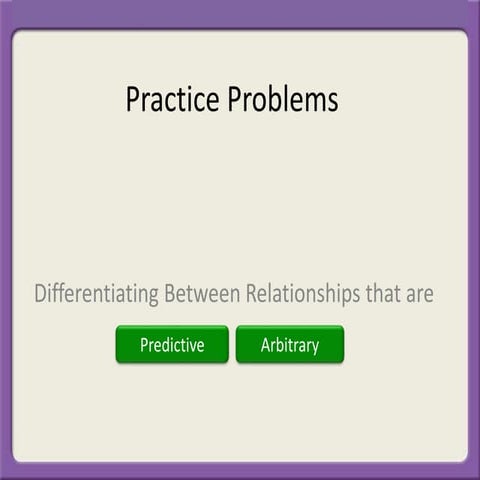 Practice Problems

Differentiating Between Relationships that are

Predictive

Arbitrary